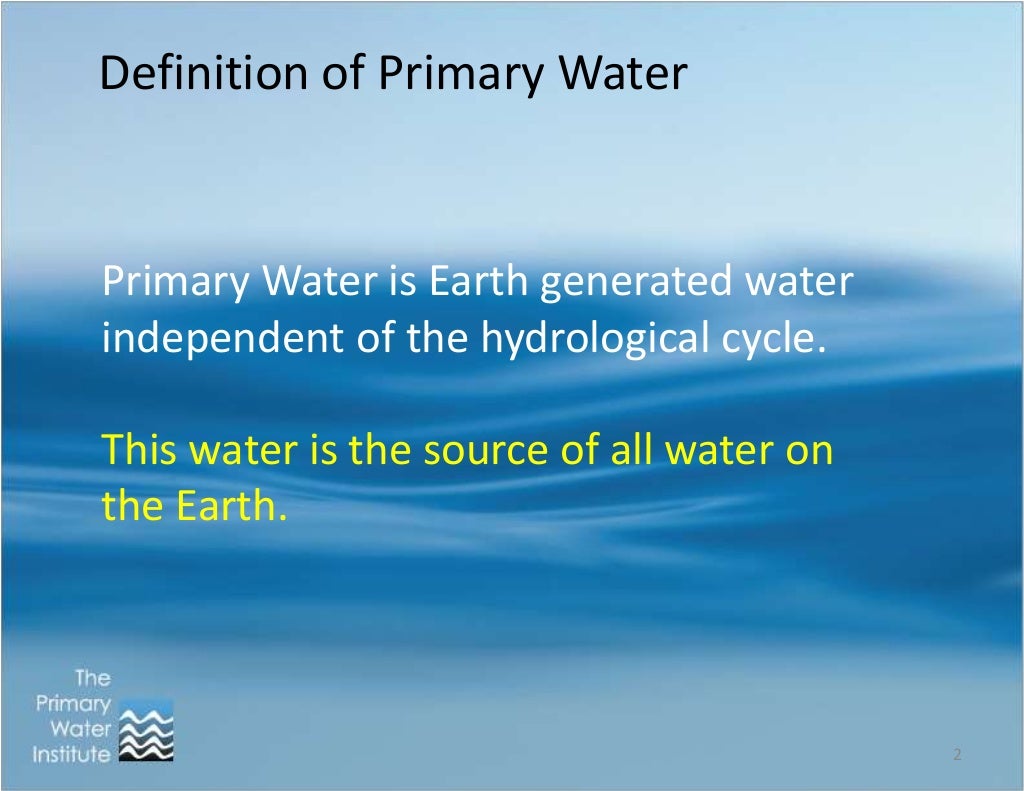 Definition of Primary Water

Primary Water is Earth generated water independent of the hydrological cycle.

This water is the source of all water on the Earth.

The Primary Water Institute

2